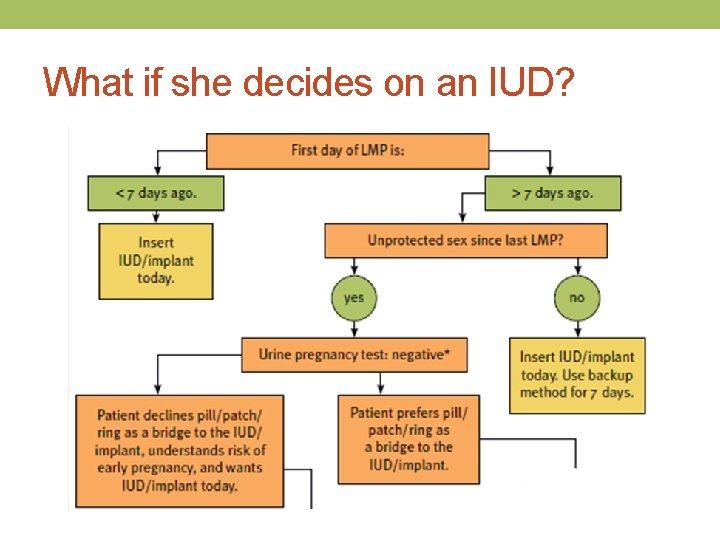 What if she decides on an IUD?

First day of LMP is:

< 7 days ago.

> 7 days ago.

Insert IUD/implant today.

Unprotected sex since last LMP?

yes

no

Urine pregnancy test: negative*

Insert IUD/implant today. Use backup method for 7 days.

Patient declines pill/patch/ring as a bridge to the IUD/implant, understands risk of early pregnancy, and wants IUD/implant today.

Patient prefers pill/patch/ring as a bridge to the IUD/implant.